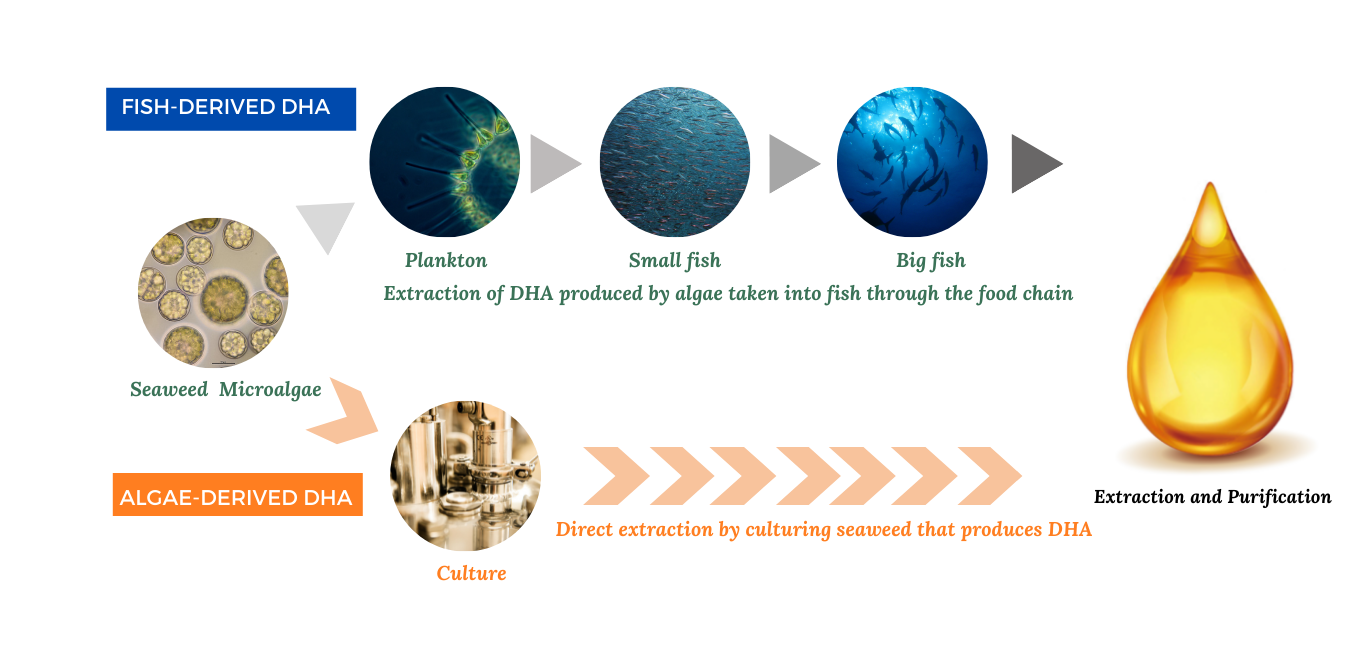 FISH-DERIVED DHA

Plankton

Small fish

Big fish

Extraction of DHA produced by algae taken into fish through the food chain

Seaweed Microalgae

ALGAE-DERIVED DHA

Culture

Direct extraction by culturing seaweed that produces DHA

Extraction and Purification